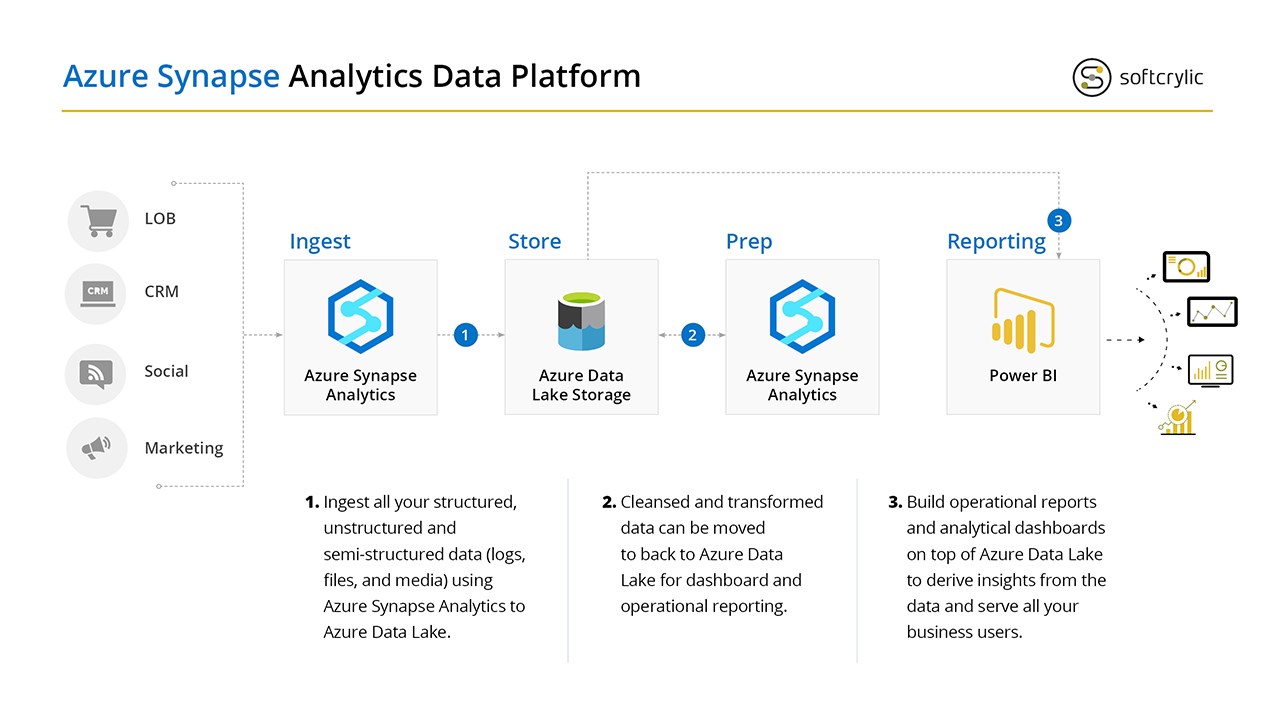 Azure Synapse Analytics Data Platform

softcrylic

LOB

CRM

CRM

Social

Marketing

Ingest

Azure Synapse Analytics

1

Store

Azure Data Lake Storage

2

Prep

Azure Synapse Analytics

3

Reporting

Power BI

1. Ingest all your structured, unstructured and semi-structured data (logs, files, and media) using Azure Synapse Analytics to Azure Data Lake.

2. Cleansed and transformed data can be moved to back to Azure Data Lake for dashboard and operational reporting.

3. Build operational reports and analytical dashboards on top of Azure Data Lake to derive insights from the data and serve all your business users.